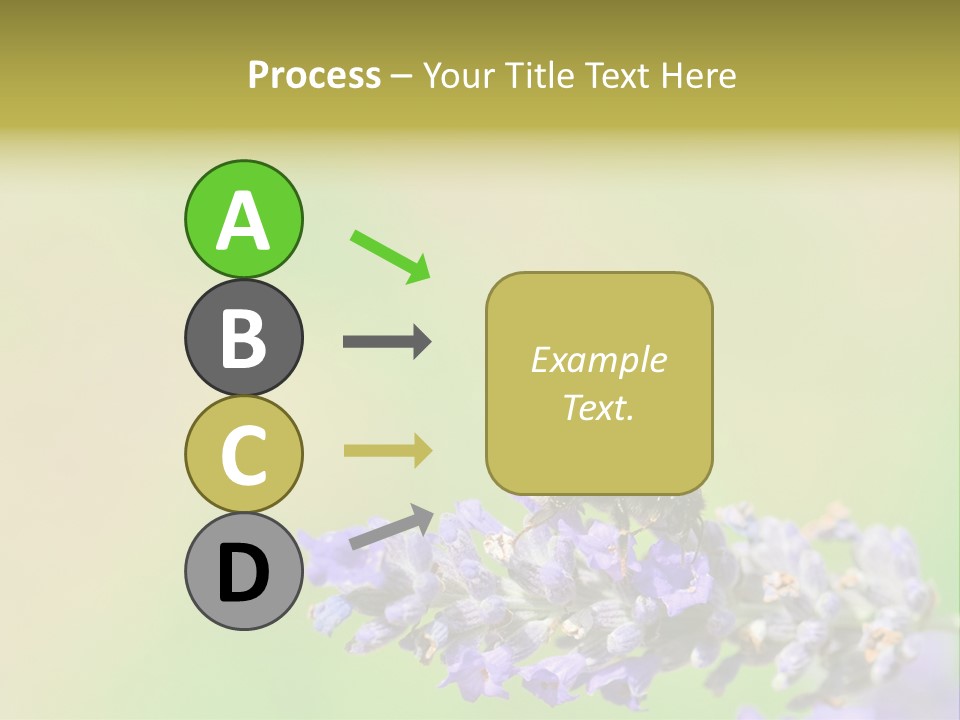 Process – Your Title Text Here

A

B

C

D

Example Text.